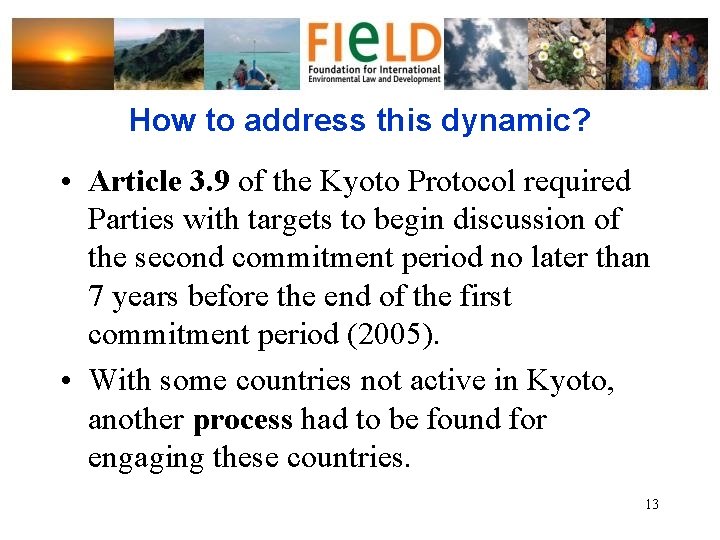 FIeLD
Foundation for International Environmental Law and Development

How to address this dynamic?

• Article 3.9 of the Kyoto Protocol required Parties with targets to begin discussion of the second commitment period no later than 7 years before the end of the first commitment period (2005).

• With some countries not active in Kyoto, another process had to be found for engaging these countries.

13